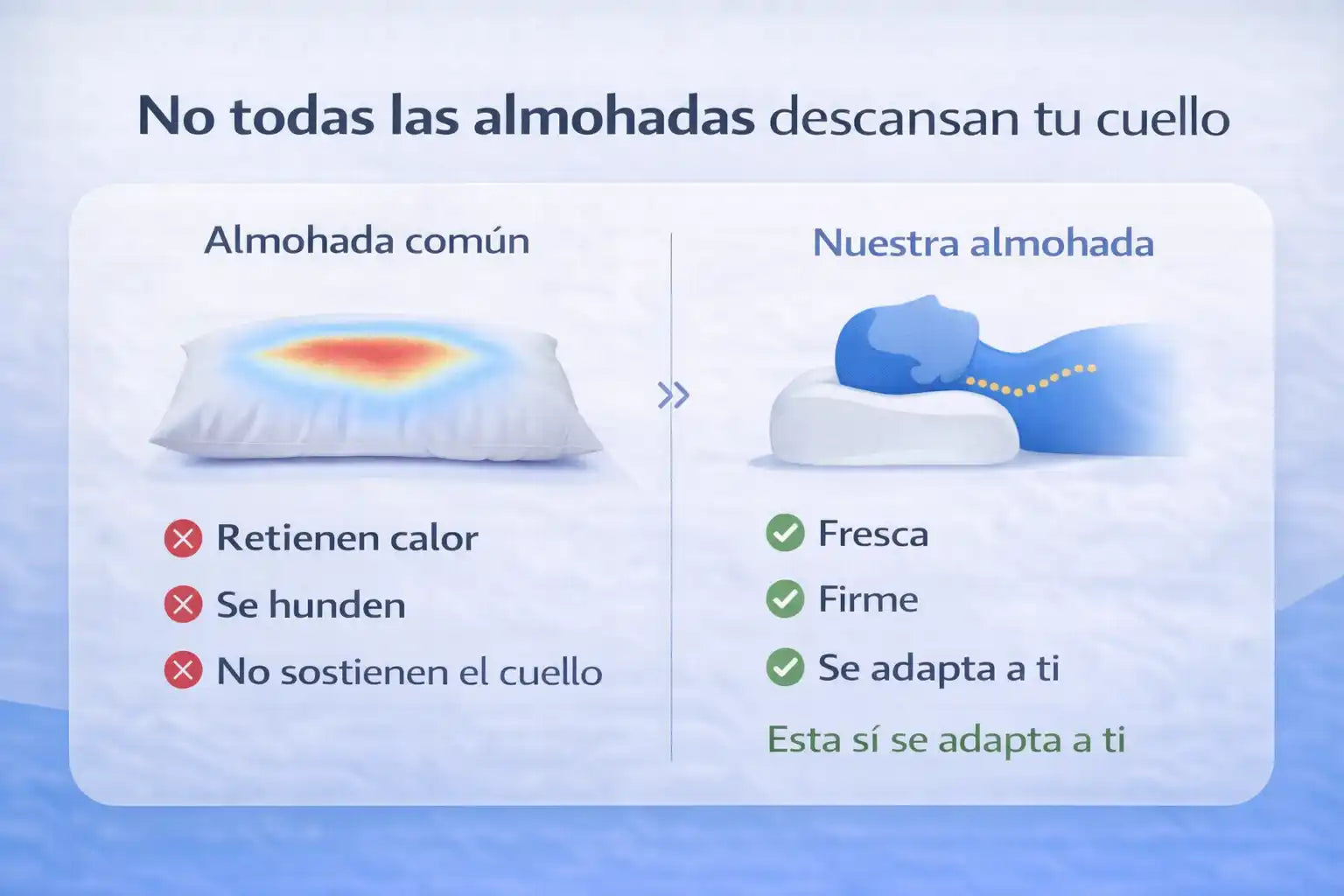 No todas las almohadas descansan tu cuello

Almohada común

Retienen calor

Se hunden

No sostienen el cuello

Nuestra almohada

Fresca

Firme

Se adapta a ti

Esta sí se adapta a ti